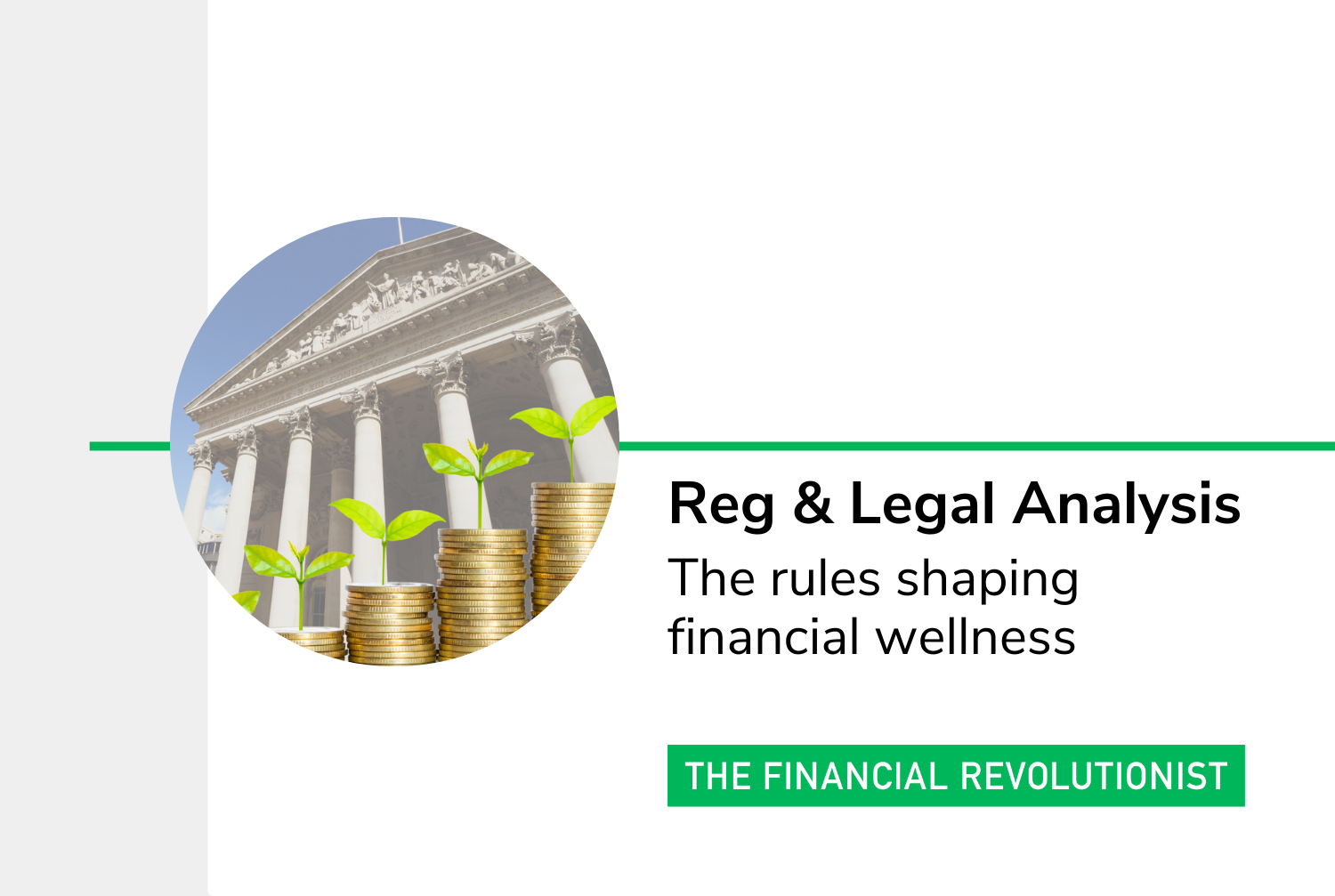 Reg & Legal Analysis

The rules shaping financial wellness

THE FINANCIAL REVOLUTIONIST